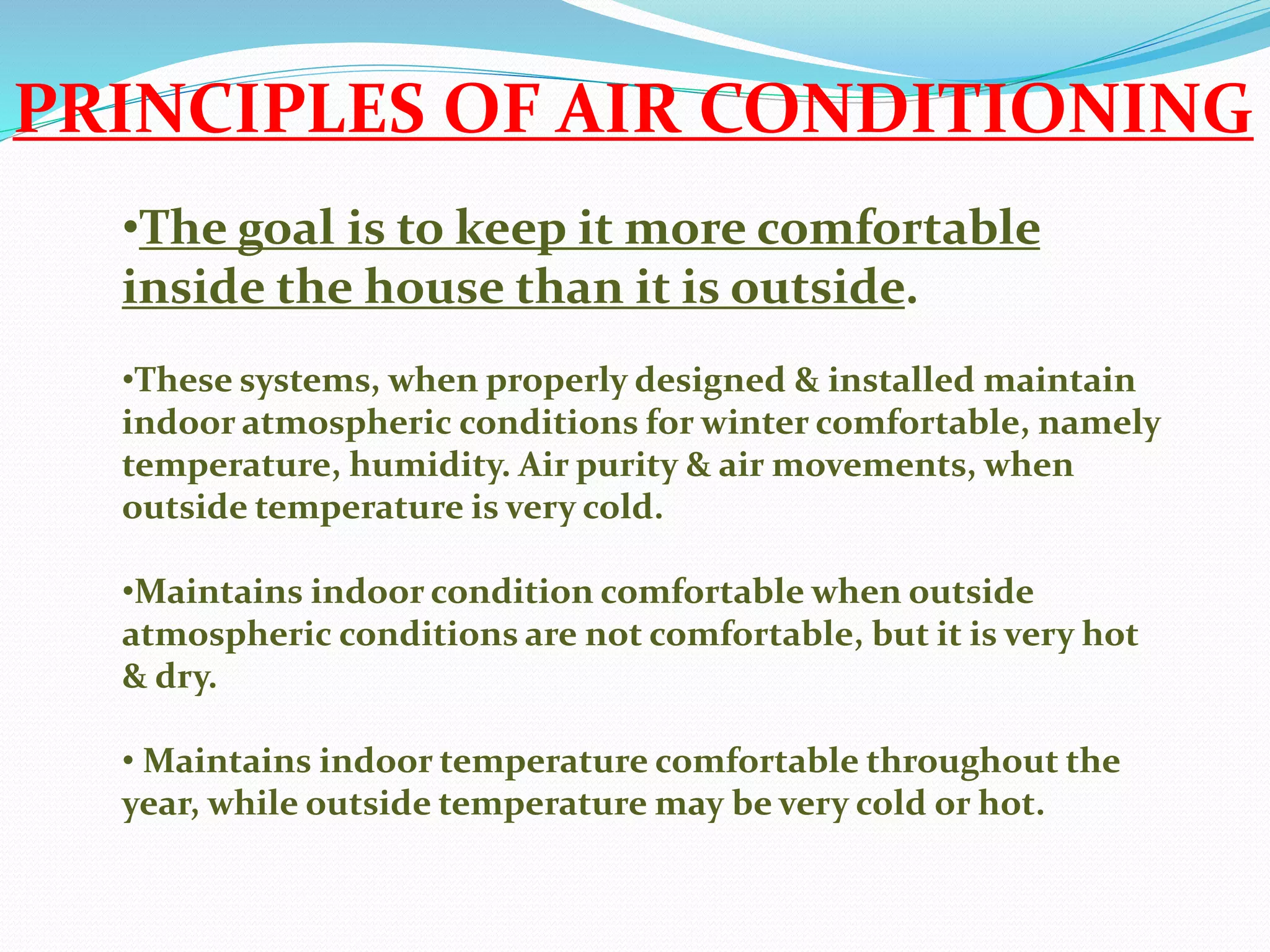 PRINCIPLES OF AIR CONDITIONING

•The goal is to keep it more comfortable inside the house than it is outside.

•These systems, when properly designed & installed maintain indoor atmospheric conditions for winter comfortable, namely temperature, humidity. Air purity & air movements, when outside temperature is very cold.

•Maintains indoor condition comfortable when outside atmospheric conditions are not comfortable, but it is very hot & dry.

• Maintains indoor temperature comfortable throughout the year, while outside temperature may be very cold or hot.